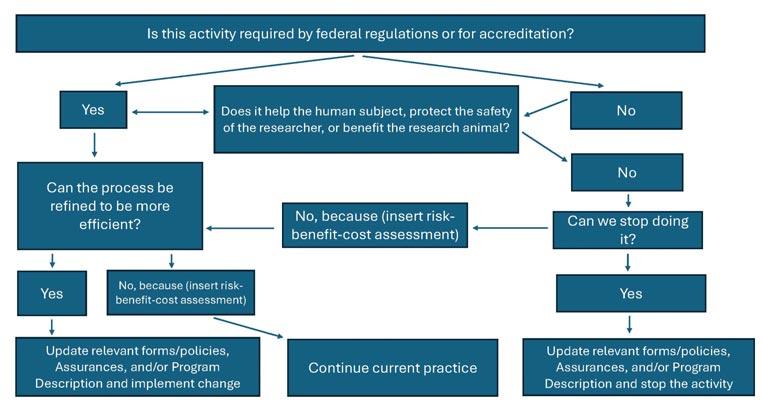 Is this activity required by federal regulations or for accreditation?

Yes

Does it help the human subject, protect the safety of the researcher, or benefit the research animal?

No

No

Can the process be refined to be more efficient?

No, because (insert risk-benefit-cost assessment)

Can we stop doing it?

Yes

No, because (insert risk-benefit-cost assessment)

Yes

Update relevant forms/policies, Assurances, and/or Program Description and implement change

Continue current practice

Update relevant forms/policies, Assurances, and/or Program Description and stop the activity